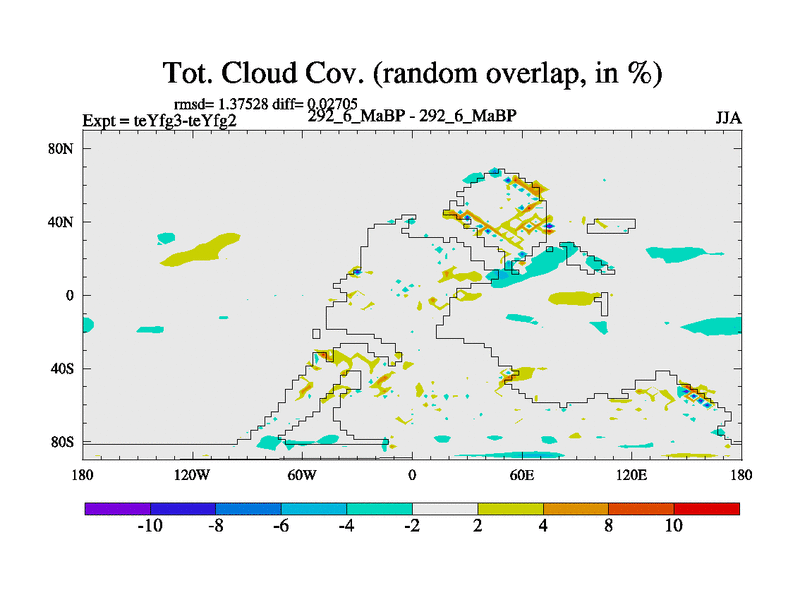 Tot. Cloud Cov. (random overlap, in %)

rmsd= 1.37528 diff= 0.02705
Expt = teYfg3-teYfg2
292_6_MaBP - 292_6_MaBP
JJA

80N
40N
0
40S
80S

180
120W
60W
0
60E
120E
180

-10
-8
-6
-4
-2
2
4
8
10